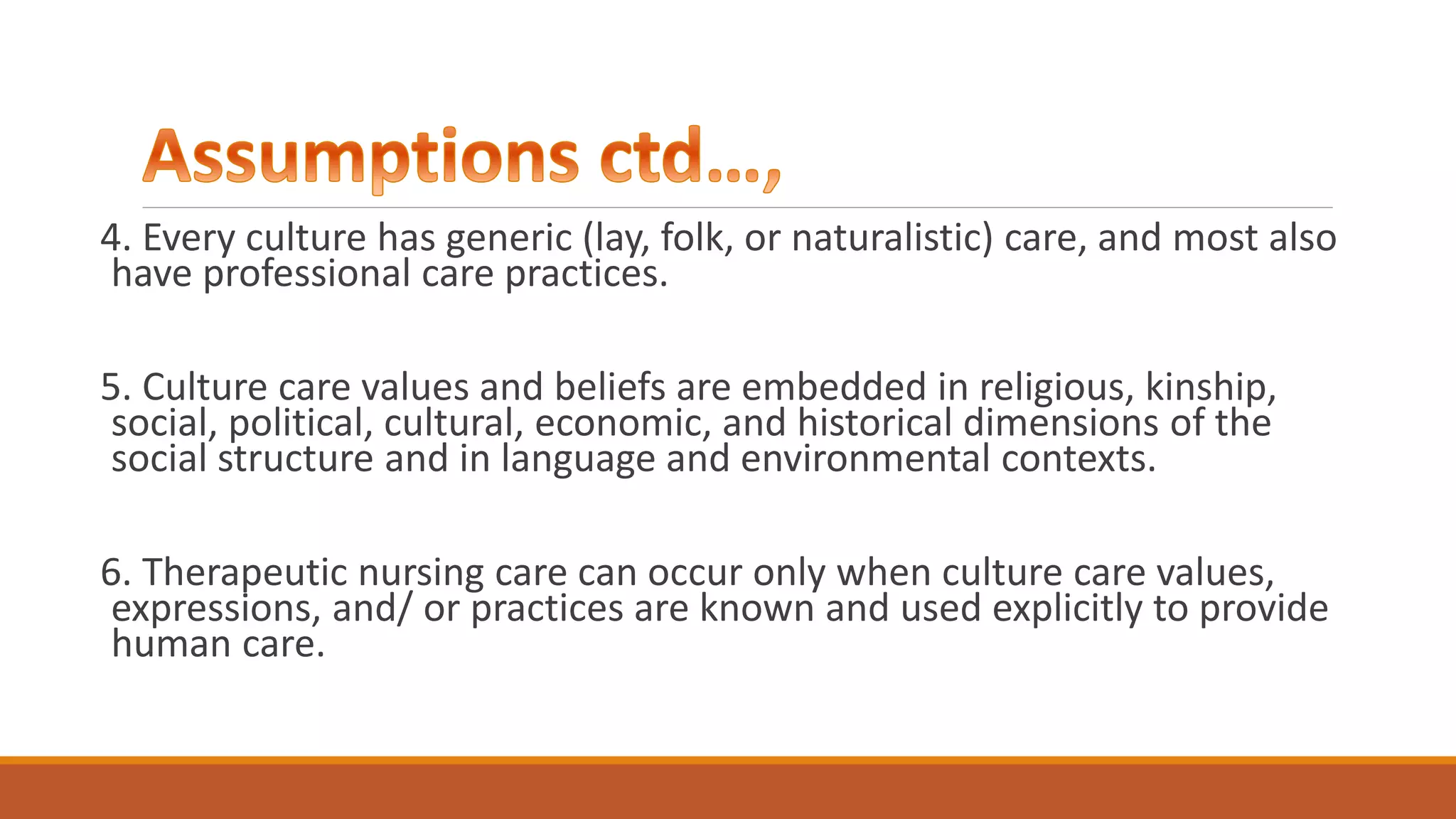 Assumptions ctd…,

4. Every culture has generic (lay, folk, or naturalistic) care, and most also have professional care practices.

5. Culture care values and beliefs are embedded in religious, kinship, social, political, cultural, economic, and historical dimensions of the social structure and in language and environmental contexts.

6. Therapeutic nursing care can occur only when culture care values, expressions, and/ or practices are known and used explicitly to provide human care.